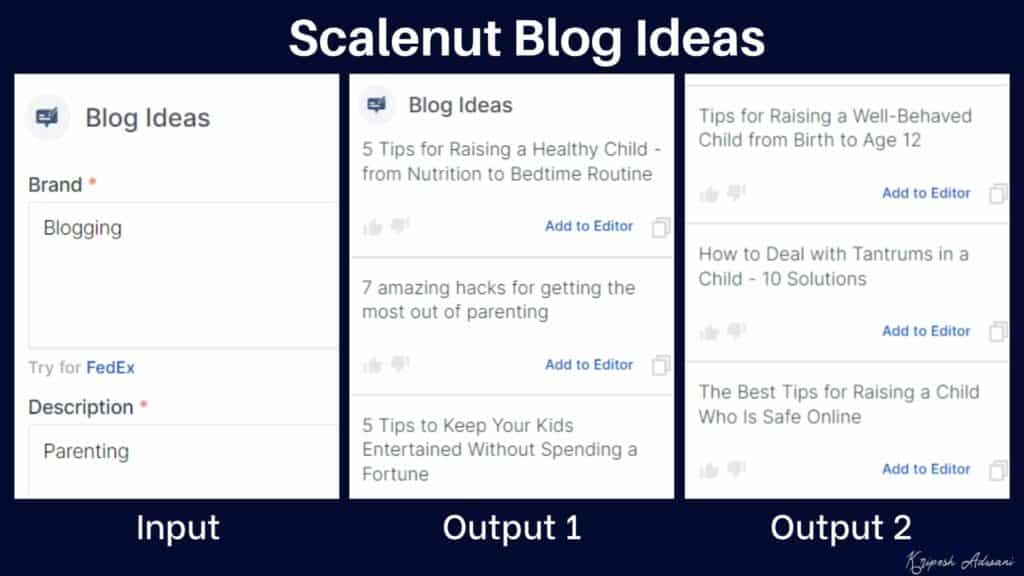 Scalenut Blog Ideas

Blog Ideas

Brand *

Blogging

Try for FedEx

Description *

Parenting

Input

Blog Ideas

5 Tips for Raising a Healthy Child - from Nutrition to Bedtime Routine

Add to Editor

7 amazing hacks for getting the most out of parenting

Add to Editor

5 Tips to Keep Your Kids Entertained Without Spending a Fortune

Output 1

Tips for Raising a Well-Behaved Child from Birth to Age 12

Add to Editor

How to Deal with Tantrums in a Child - 10 Solutions

Add to Editor

The Best Tips for Raising a Child Who Is Safe Online

Add to Editor

Output 2

Kripesh Adwani